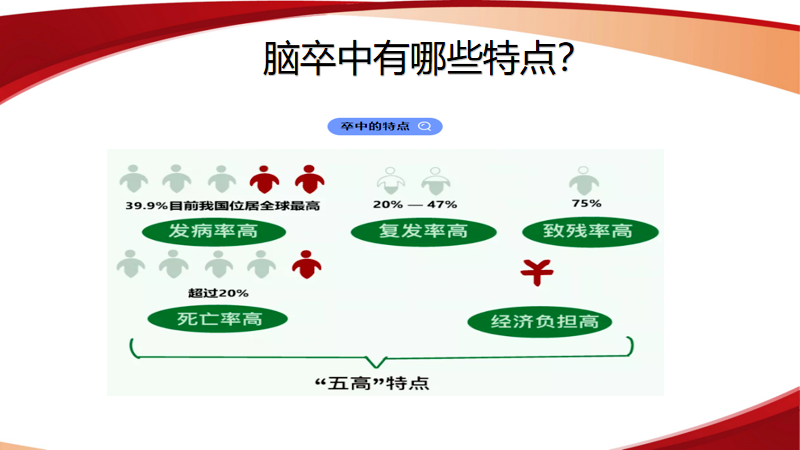 脑卒中有哪些特点?

卒中的特点

39.9%目前我国位居全球最高

发病率高

20% — 47%

复发率高

75%

致残率高

超过20%

死亡率高

¥

经济负担高

“五高”特点